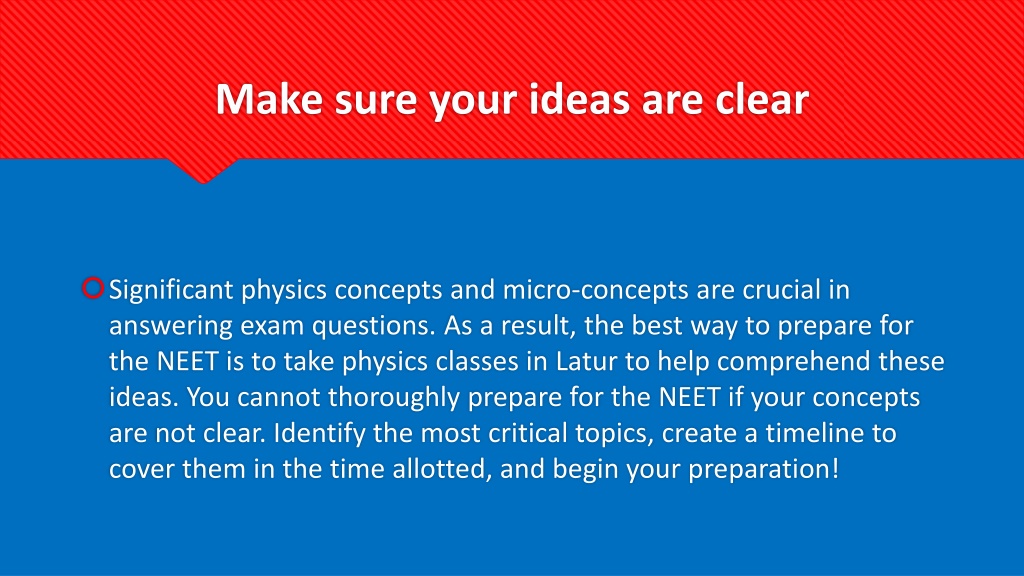 Make sure your ideas are clear

Significant physics concepts and micro-concepts are crucial in answering exam questions. As a result, the best way to prepare for the NEET is to take physics classes in Latur to help comprehend these ideas. You cannot thoroughly prepare for the NEET if your concepts are not clear. Identify the most critical topics, create a timeline to cover them in the time allotted, and begin your preparation!